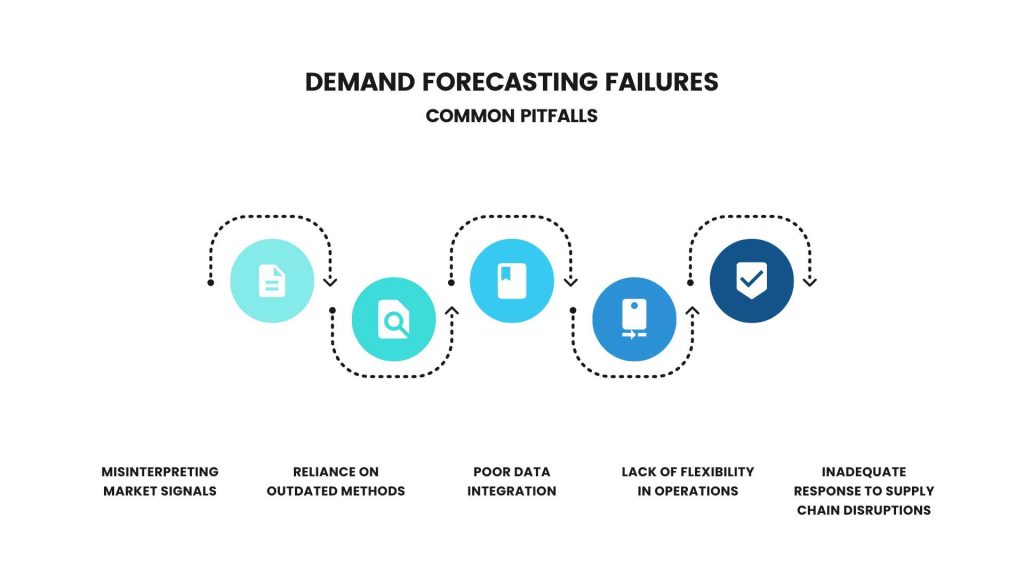 DEMAND FORECASTING FAILURES
COMMON PITFALLS

MISINTERPRETING MARKET SIGNALS

RELIANCE ON OUTDATED METHODS

POOR DATA INTEGRATION

LACK OF FLEXIBILITY IN OPERATIONS

INADEQUATE RESPONSE TO SUPPLY CHAIN DISRUPTIONS